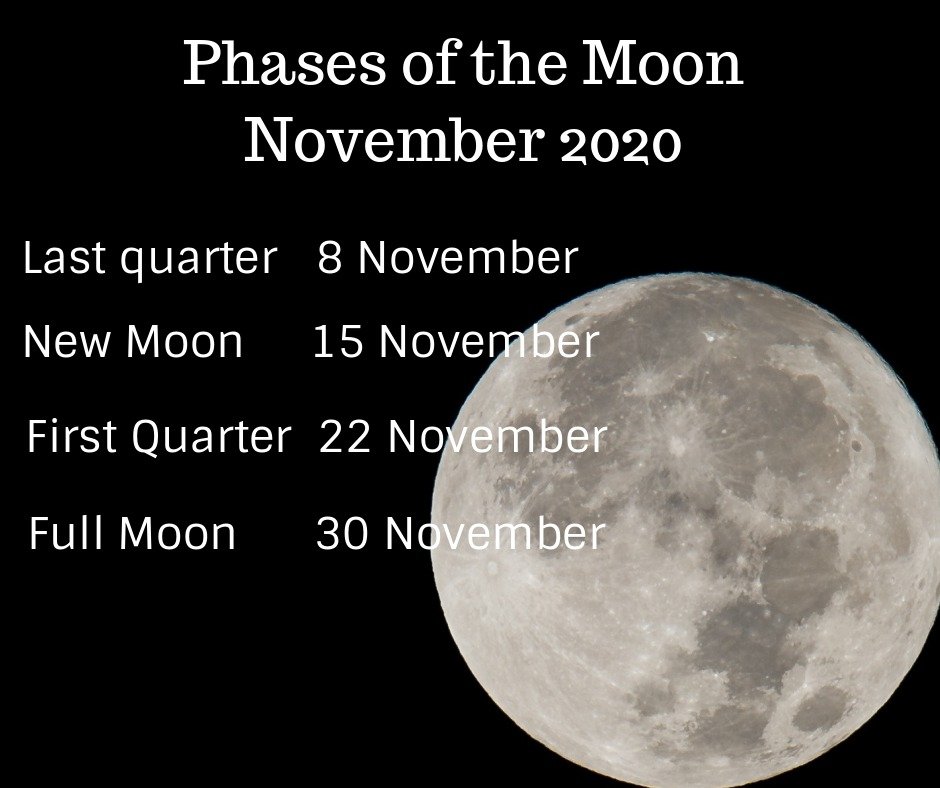 Phases of the Moon
November 2020

Last quarter 8 November

New Moon 15 November

First Quarter 22 November

Full Moon 30 November